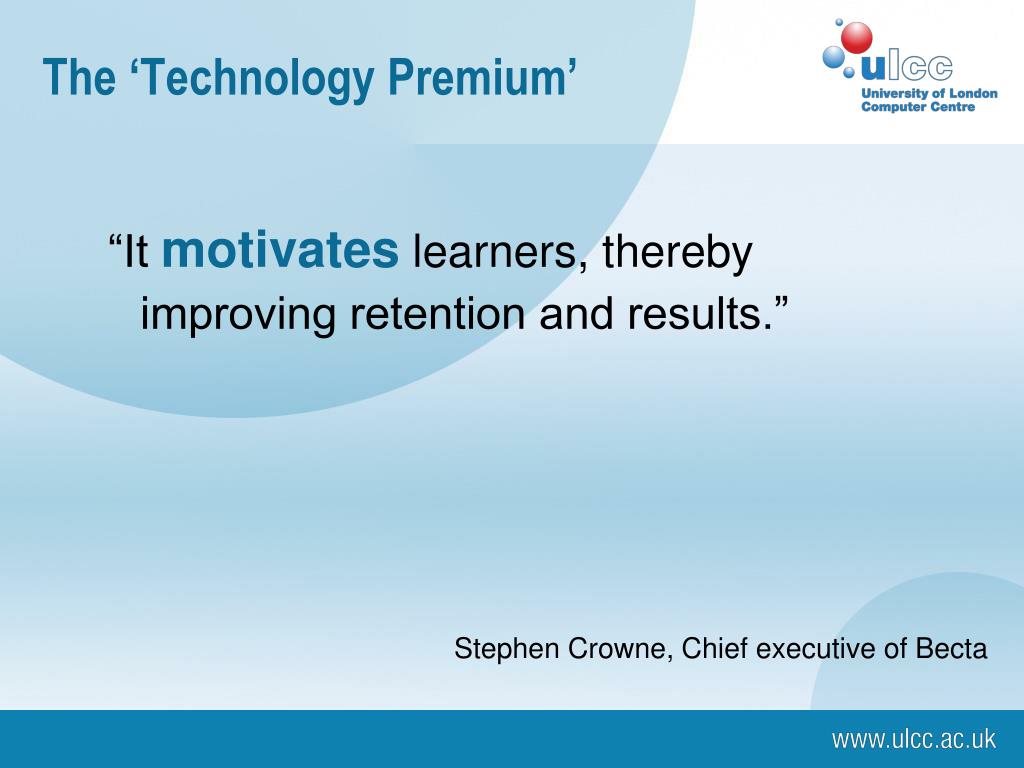 The ‘Technology Premium’

ulcc
University of London
Computer Centre

“It motivates learners, thereby improving retention and results.”

Stephen Crowne, Chief executive of Becta

www.ulcc.ac.uk